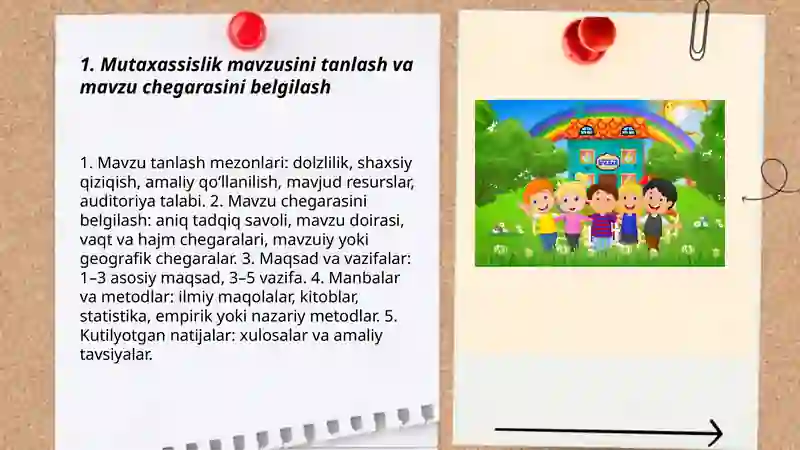 1. Mutaxassislik mavzusini tanlash va mavzu chegarasini belgilash

1. Mavzu tanlash mezonlari: dolzlilik, shaxsiy qiziqish, amaliy qo'llanilish, mavjud resurslar, auditoriya talabi. 2. Mavzu chegarasini belgilash: aniq tadqiq savoli, mavzu doirasi, vaqt va hajm chegaralari, mavzuiy yoki geografik chegaralar. 3. Maqsad va vazifalar: 1–3 asosiy maqsad, 3–5 vazifa. 4. Manbalar va metodlar: ilmiy maqolalar, kitoblar, statistika, empirik yoki nazariy metodlar. 5. Kutilyotgan natijalar: xulosalar va amaliy tavsiyalar.